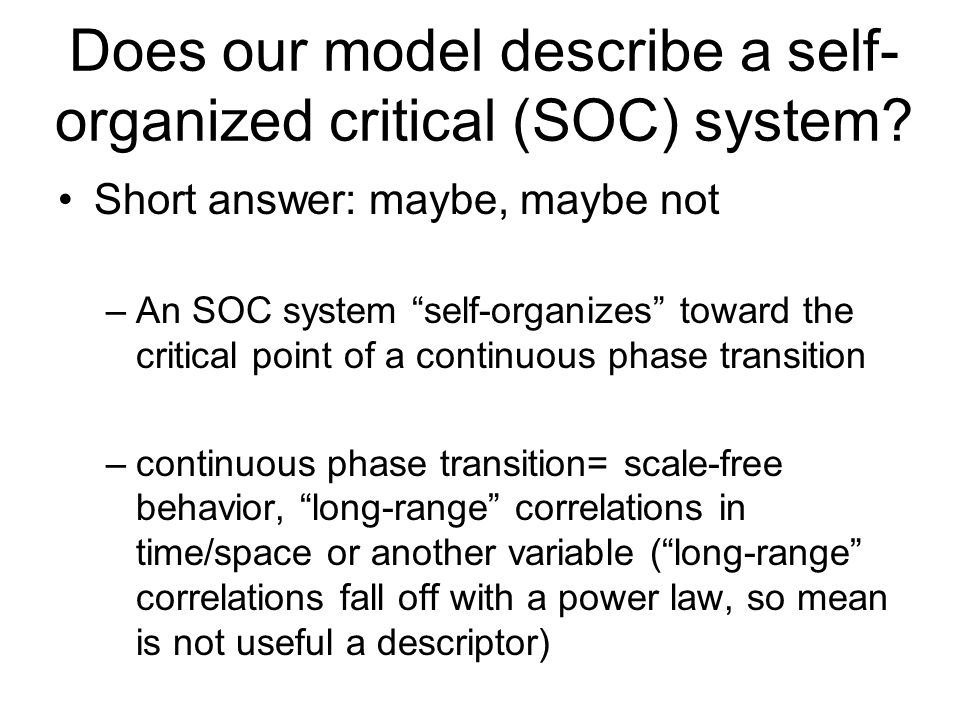 Does our model describe a self-organized critical (SOC) system?

• Short answer: maybe, maybe not

– An SOC system “self-organizes” toward the critical point of a continuous phase transition

– continuous phase transition= scale-free behavior, “long-range” correlations in time/space or another variable (“long-range” correlations fall off with a power law, so mean is not useful a descriptor)